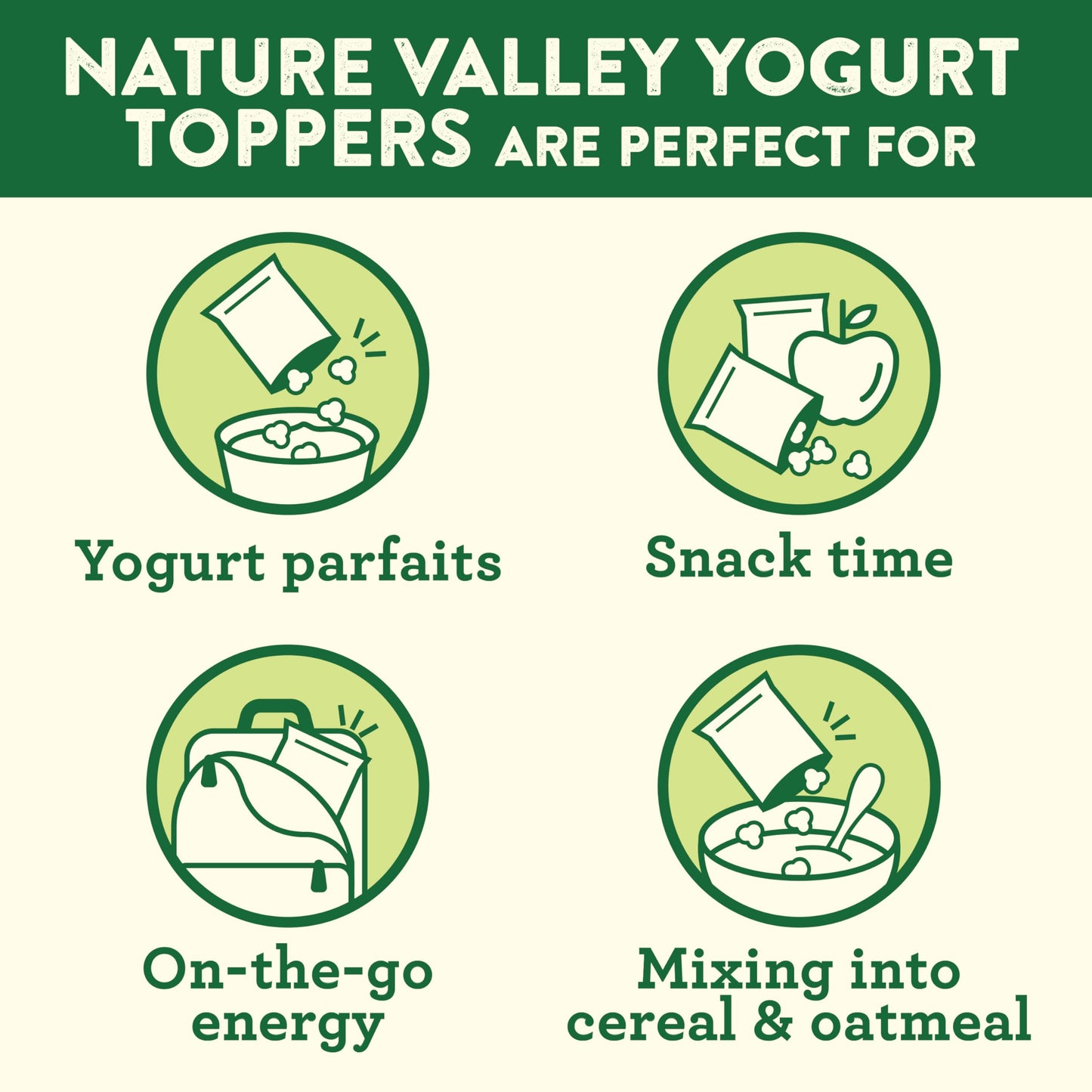 NATURE VALLEY YOGURT TOPPERS ARE PERFECT FOR

Yogurt parfaits

Snack time

On-the-go energy

Mixing into cereal & oatmeal